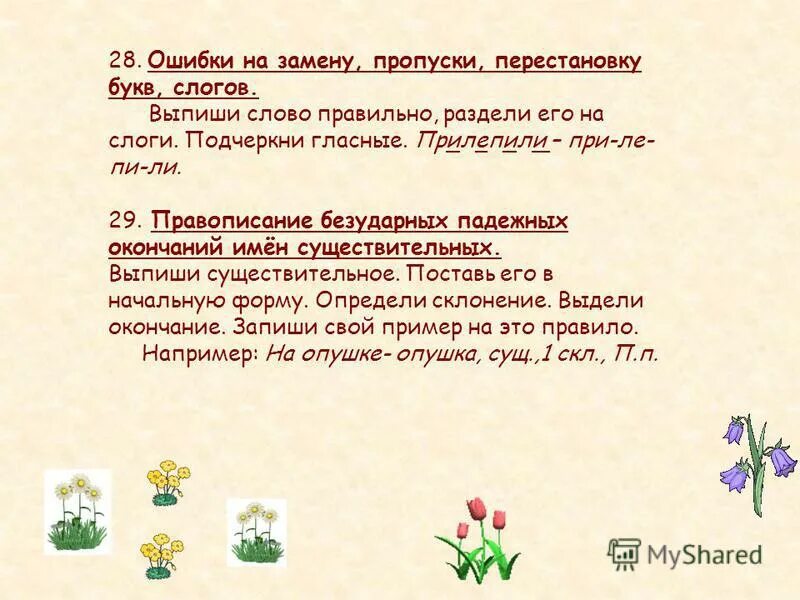 28. Ошибки на замену, пропуски, перестановку букв, слогов.

Выпиши слово правильно, раздели его на слоги. Подчеркни гласные. Прилепили – при-ле-пи-ли.

29. Правописание безударных падежных окончаний имён существительных.

Выпиши существительное. Поставь его в начальную форму. Определи склонение. Выдели окончание. Запиши свой пример на это правило.

Например: На опушке- опушка, сущ.,1 скл., П.п.

MyShared